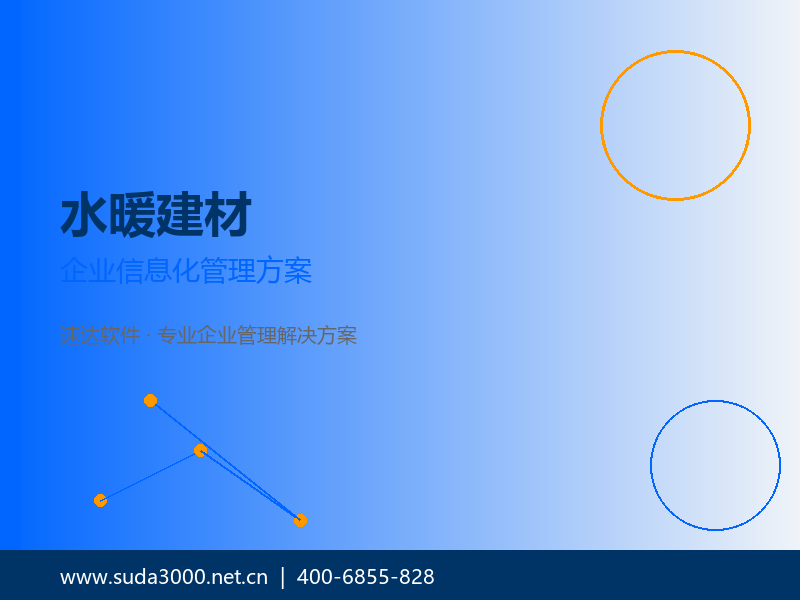 水暖建材

企业信息化管理方案

速达软件 · 专业企业管理解决方案

www.suda3000.net.cn | 400-6855-828